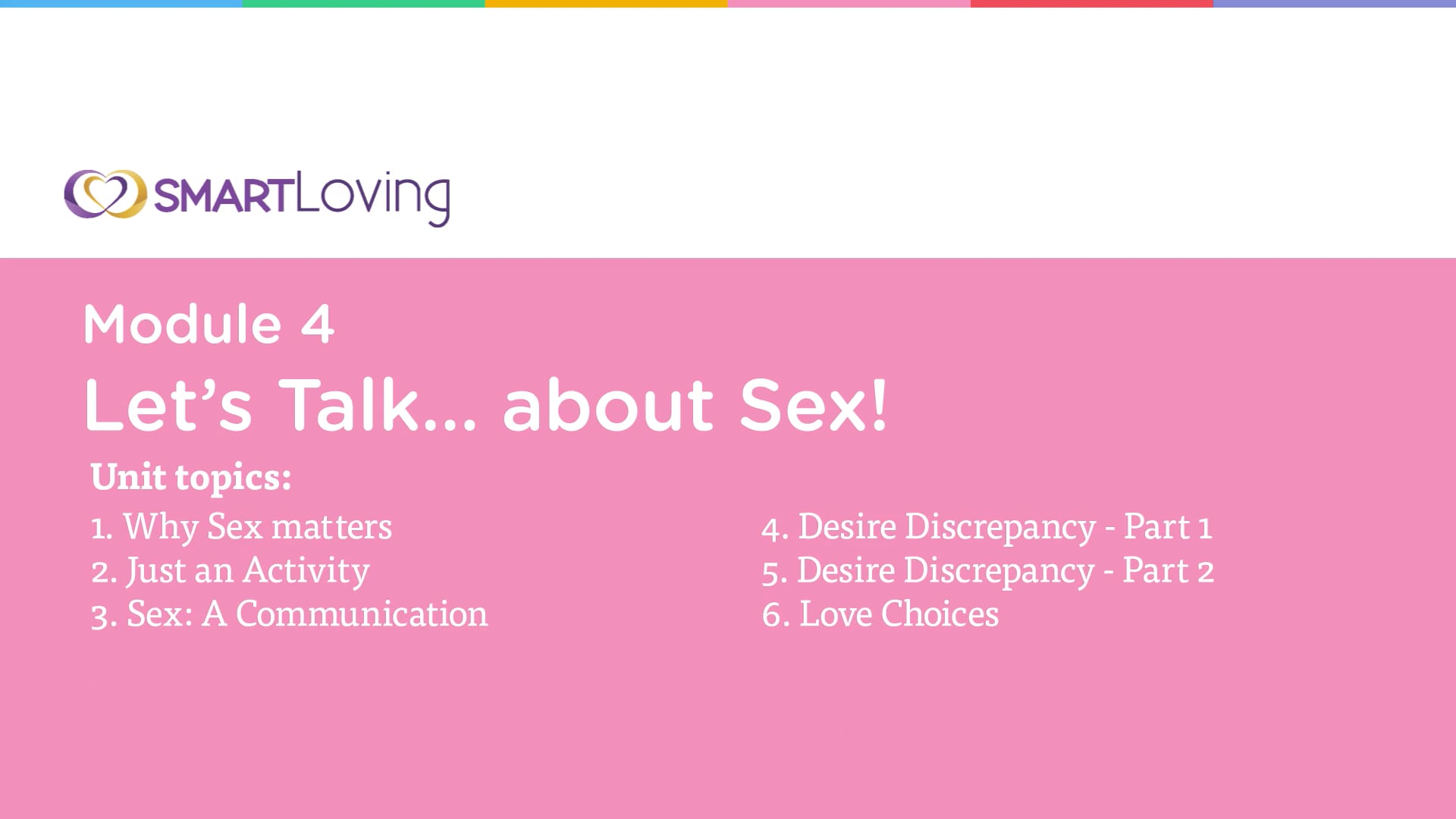 SMARTLoving

Module 4

Let's Talk... about Sex!

Unit topics:

1. Why Sex matters
2. Just an Activity
3. Sex: A Communication

4. Desire Discrepancy - Part 1
5. Desire Discrepancy - Part 2
6. Love Choices